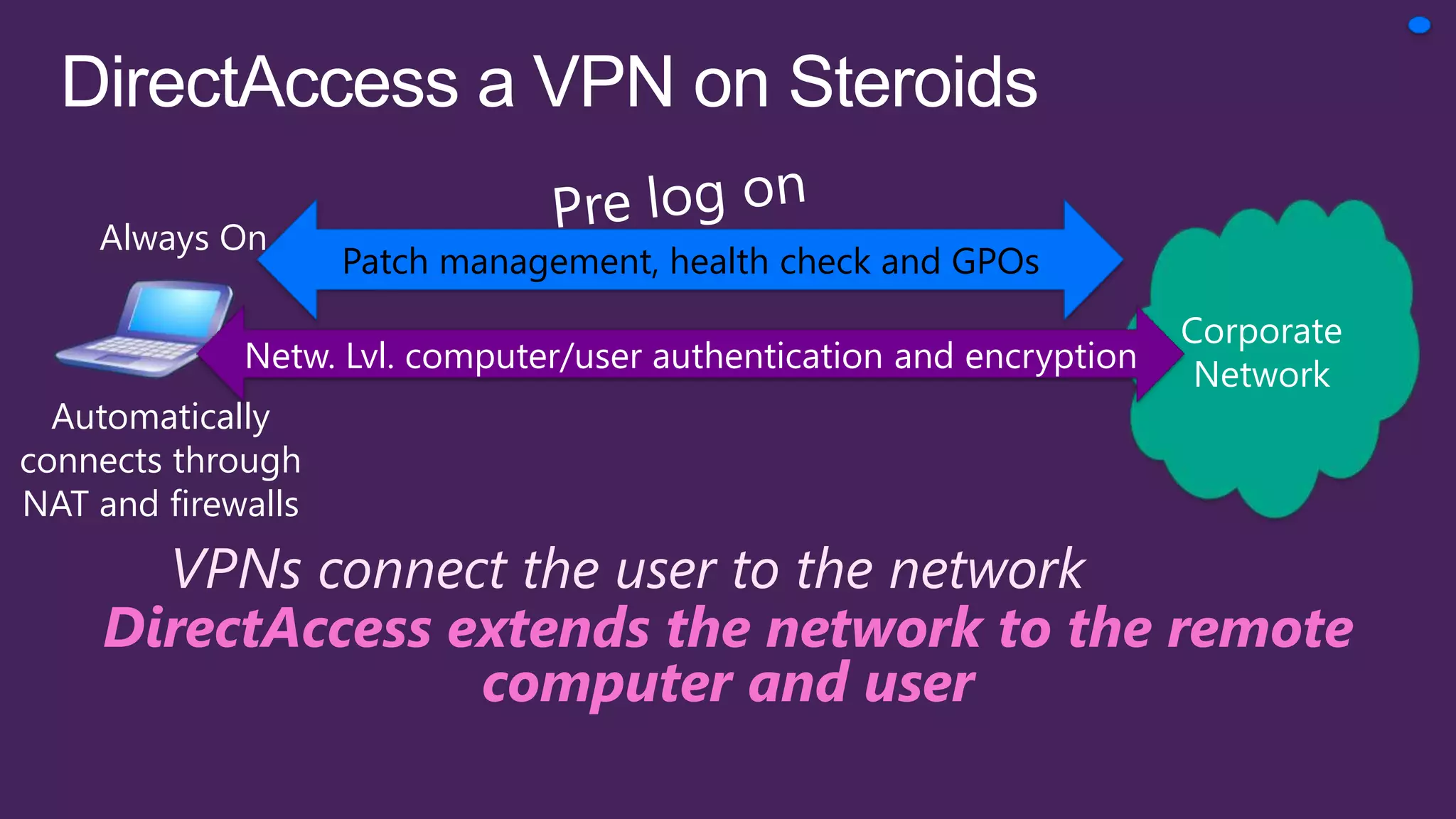 DirectAccess a VPN on Steroids

Pre log on

Always On

Patch management, health check and GPOs

Netw. Lvl. computer/user authentication and encryption

Corporate Network

Automatically connects through NAT and firewalls

VPNs connect the user to the network
DirectAccess extends the network to the remote computer and user